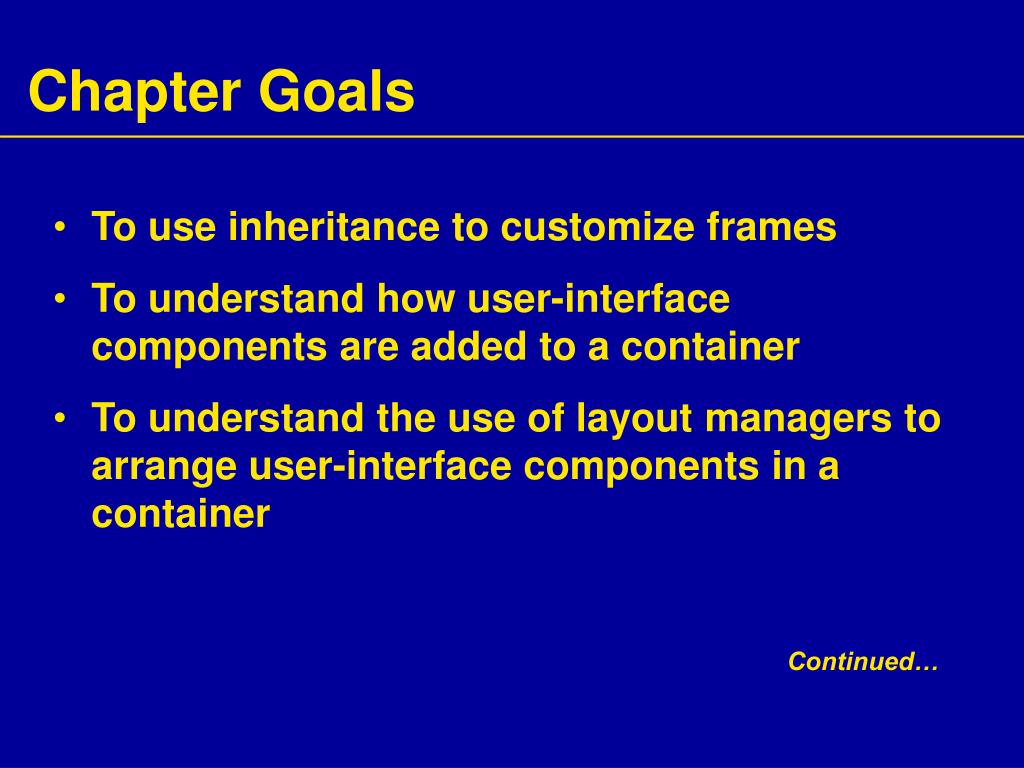 Chapter Goals

• To use inheritance to customize frames
• To understand how user-interface components are added to a container
• To understand the use of layout managers to arrange user-interface components in a container

Continued…